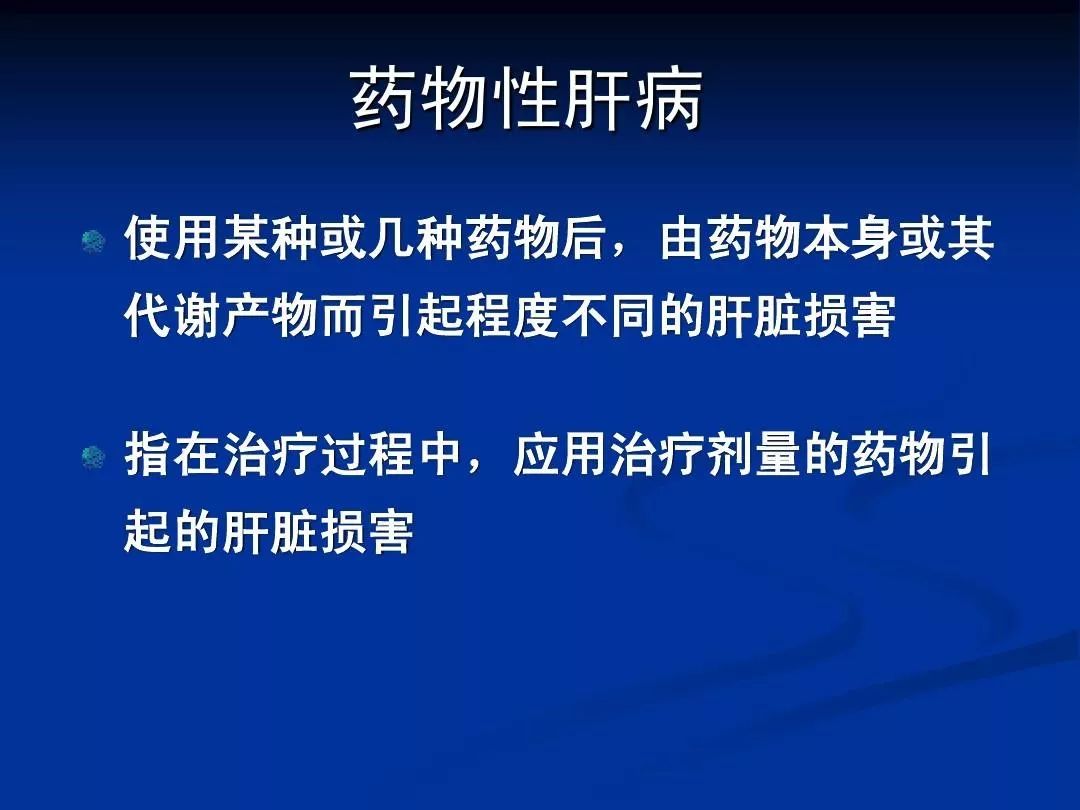 药物性肝病

• 使用某种或几种药物后，由药物本身或其代谢产物而引起程度不同的肝脏损害

• 指在治疗过程中，应用治疗剂量的药物引起的肝脏损害